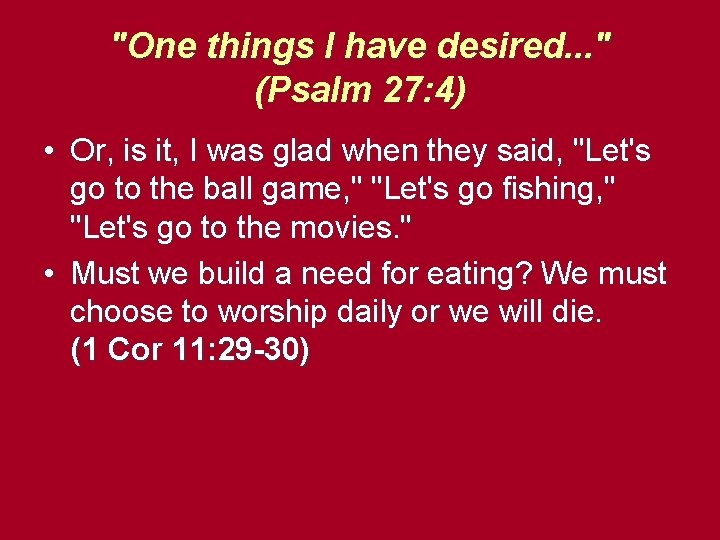 "One things I have desired..." (Psalm 27:4)

• Or, is it, I was glad when they said, "Let's go to the ball game," "Let's go fishing," "Let's go to the movies."

• Must we build a need for eating? We must choose to worship daily or we will die. (1 Cor 11:29-30)